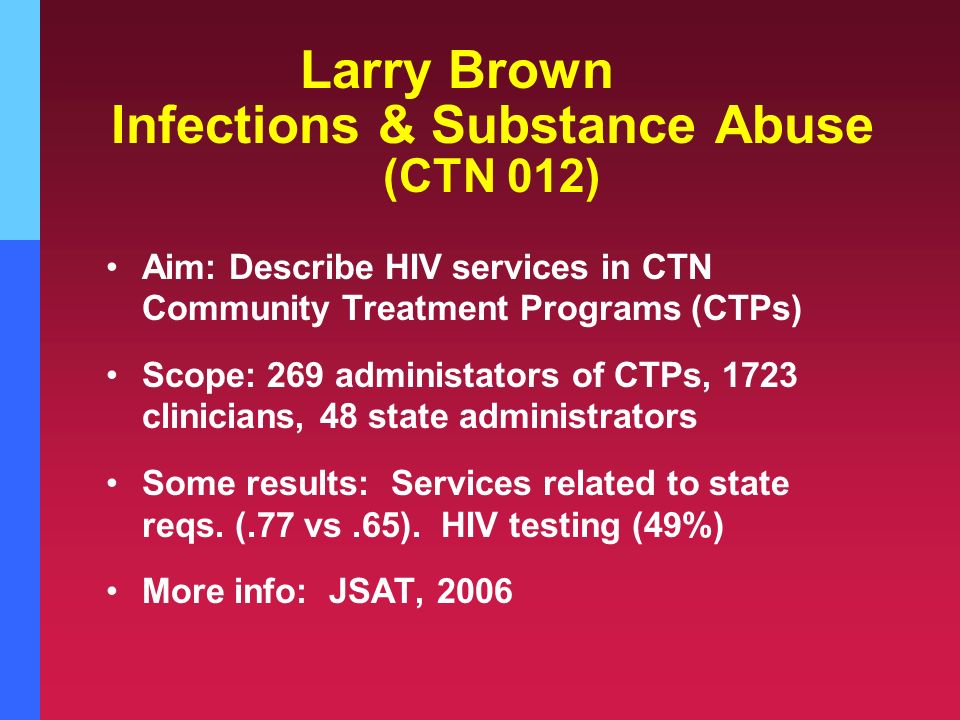 Larry Brown
Infections & Substance Abuse
(CTN 012)

• Aim: Describe HIV services in CTN Community Treatment Programs (CTPs)

• Scope: 269 administators of CTPs, 1723 clinicians, 48 state administrators

• Some results: Services related to state reqs. (.77 vs .65). HIV testing (49%)

• More info: JSAT, 2006